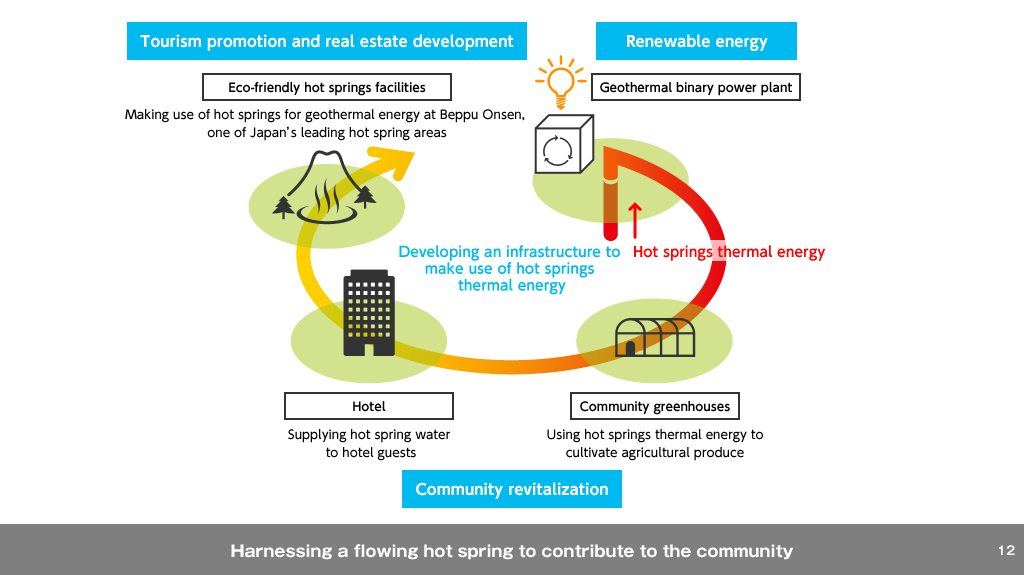 Tourism promotion and real estate development

Renewable energy

Eco-friendly hot springs facilities

Making use of hot springs for geothermal energy at Beppu Onsen, one of Japan's leading hot spring areas

Geothermal binary power plant

Developing an infrastructure to make use of hot springs thermal energy

Hot springs thermal energy

Hotel

Supplying hot spring water to hotel guests

Community greenhouses

Using hot springs thermal energy to cultivate agricultural produce

Community revitalization

Harnessing a flowing hot spring to contribute to the community

12